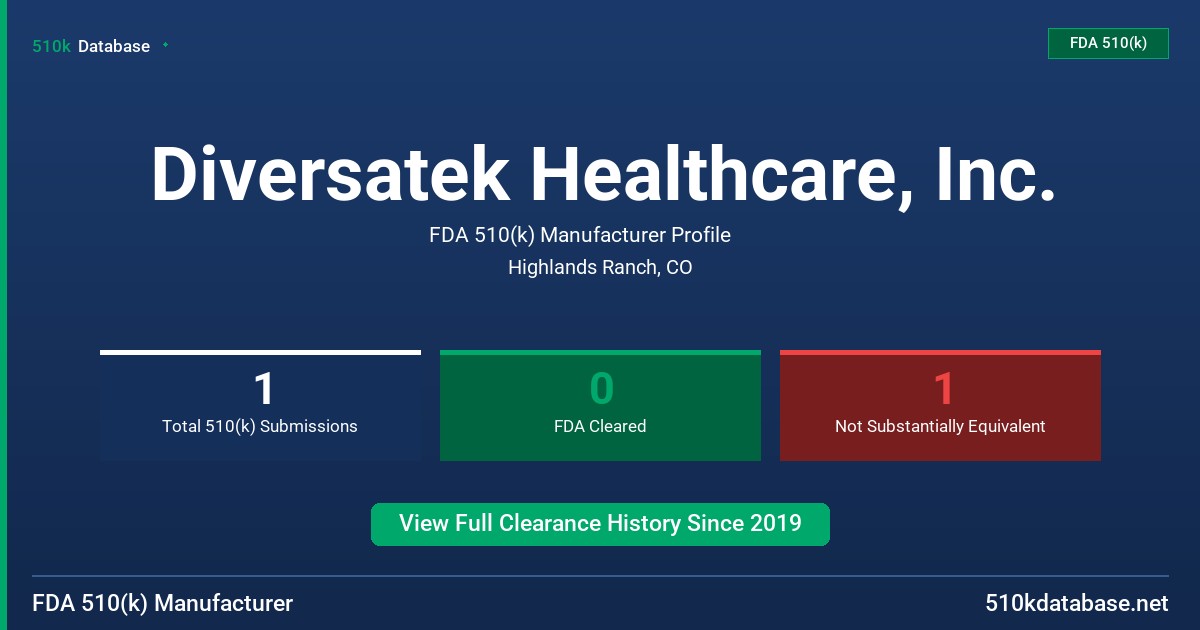 510k Database

FDA 510(k)

Diversatek Healthcare, Inc.

FDA 510(k) Manufacturer Profile

Highlands Ranch, CO

1
Total 510(k) Submissions

0
FDA Cleared

1
Not Substantially Equivalent

View Full Clearance History Since 2019

FDA 510(k) Manufacturer

510kdatabase.net